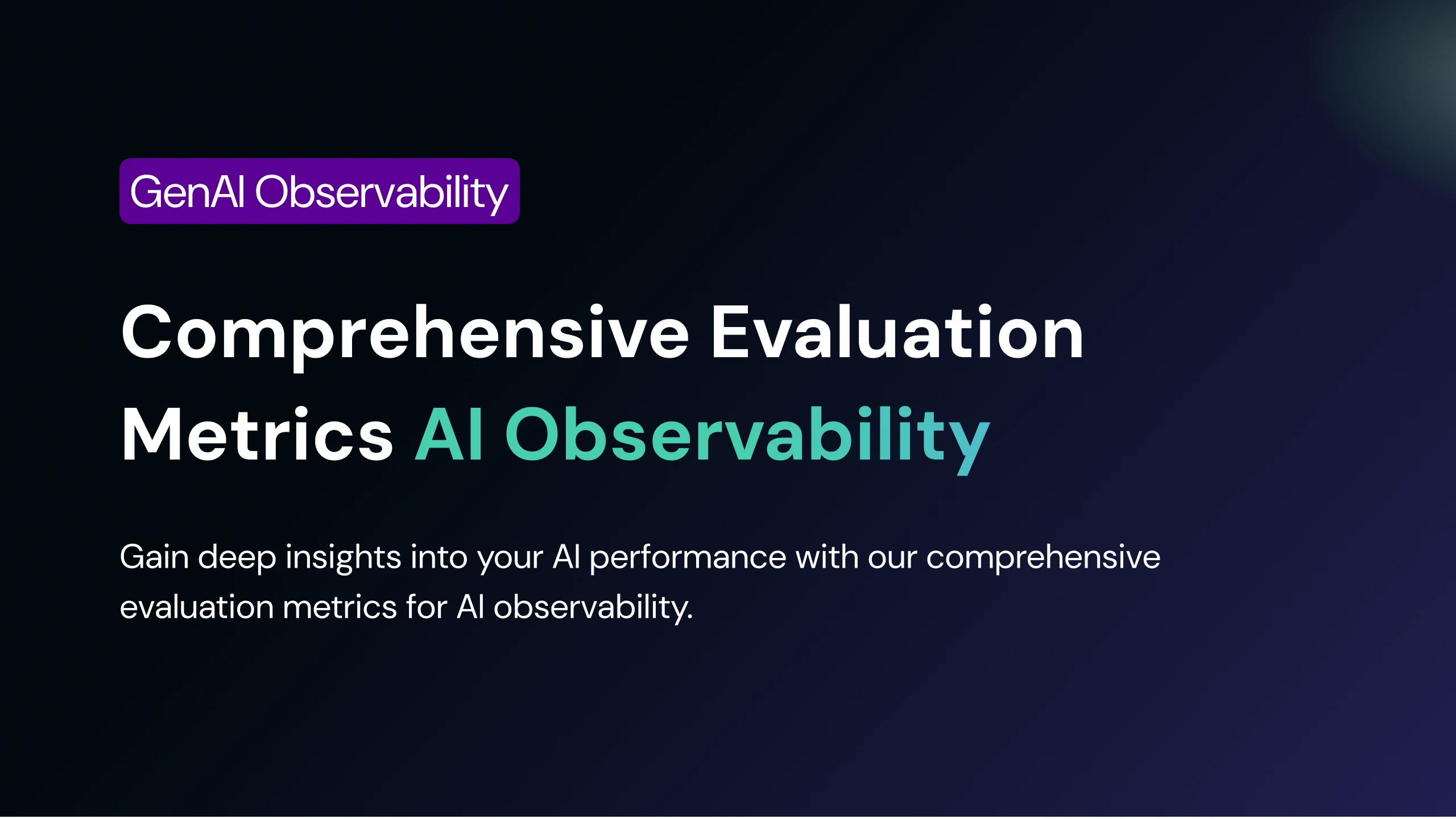 GenAI Observability

Comprehensive Evaluation Metrics AI Observability

Gain deep insights into your AI performance with our comprehensive evaluation metrics for AI observability.